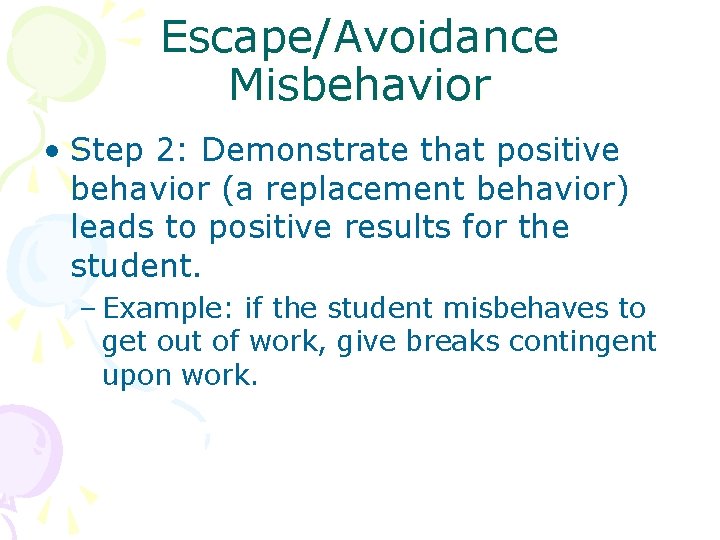 Escape/Avoidance Misbehavior

• Step 2: Demonstrate that positive behavior (a replacement behavior) leads to positive results for the student.

– Example: if the student misbehaves to get out of work, give breaks contingent upon work.